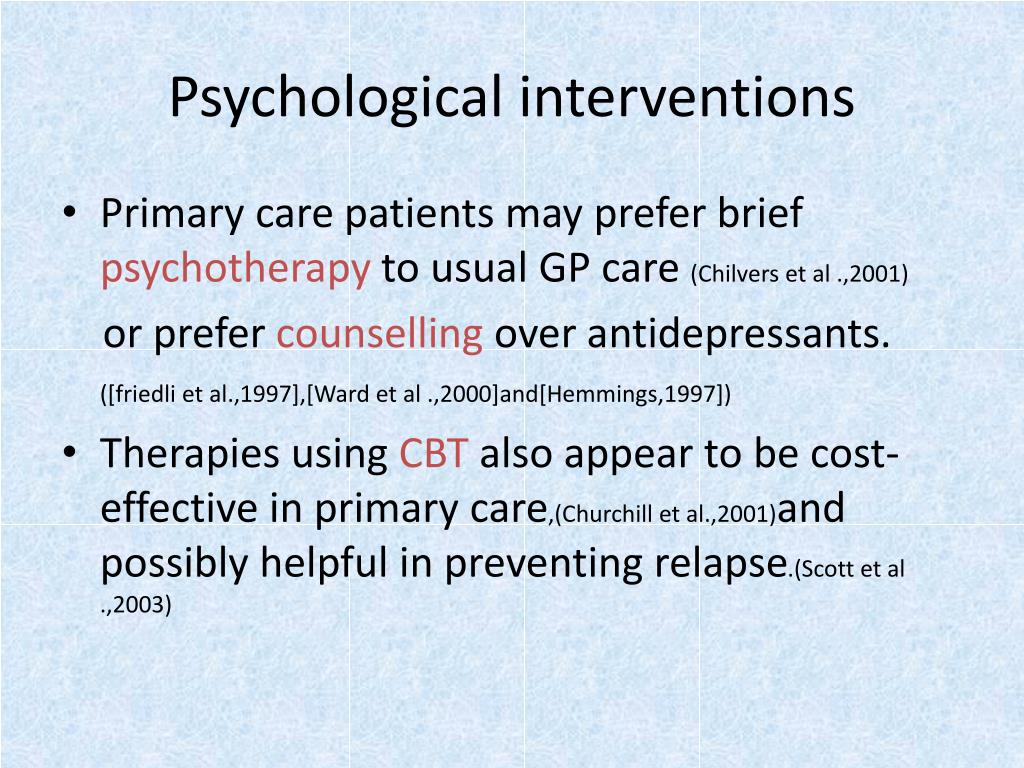 Psychological interventions

• Primary care patients may prefer brief psychotherapy to usual GP care (Chilvers et al .,2001)

or prefer counselling over antidepressants.

([friedli et al.,1997],[Ward et al .,2000]and[Hemmings,1997])

• Therapies using CBT also appear to be cost-effective in primary care,(Churchill et al.,2001)and possibly helpful in preventing relapse.(Scott et al .,2003)